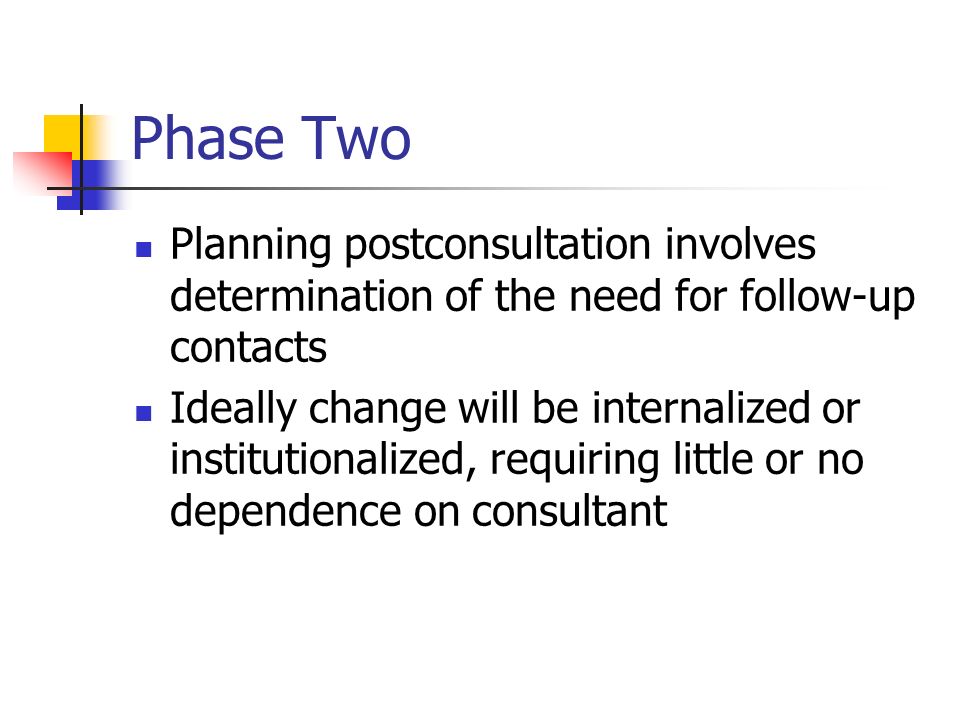 Phase Two

- Planning postconsultation involves determination of the need for follow-up contacts
- Ideally change will be internalized or institutionalized, requiring little or no dependence on consultant